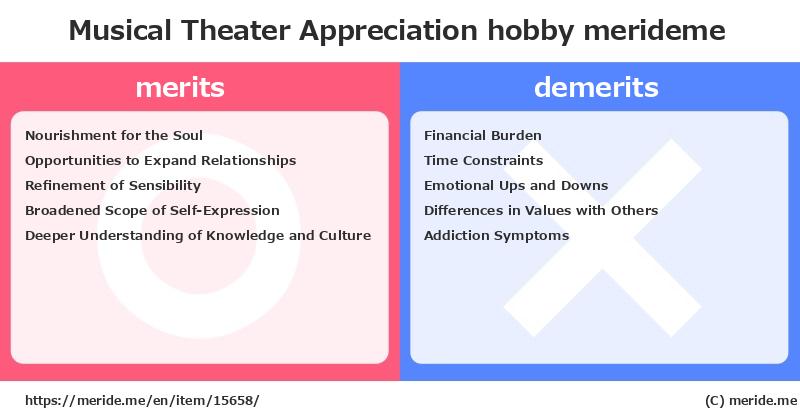 Musical Theater Appreciation hobby merideme

merits

Nourishment for the Soul
Opportunities to Expand Relationships
Refinement of Sensibility
Broadened Scope of Self-Expression
Deeper Understanding of Knowledge and Culture

demerits

Financial Burden
Time Constraints
Emotional Ups and Downs
Differences in Values with Others
Addiction Symptoms

https://meride.me/en/item/15658/

(C) meride.me